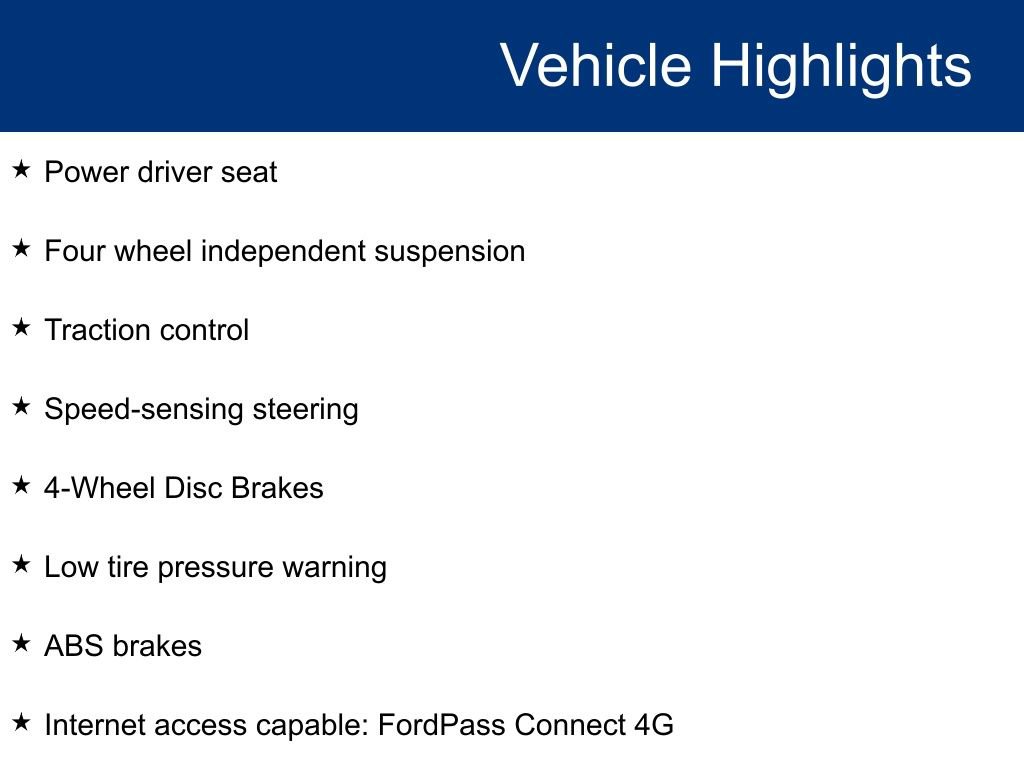 Vehicle Highlights

★ Power driver seat

★ Four wheel independent suspension

★ Traction control

★ Speed-sensing steering

★ 4-Wheel Disc Brakes

★ Low tire pressure warning

★ ABS brakes

★ Internet access capable: FordPass Connect 4G